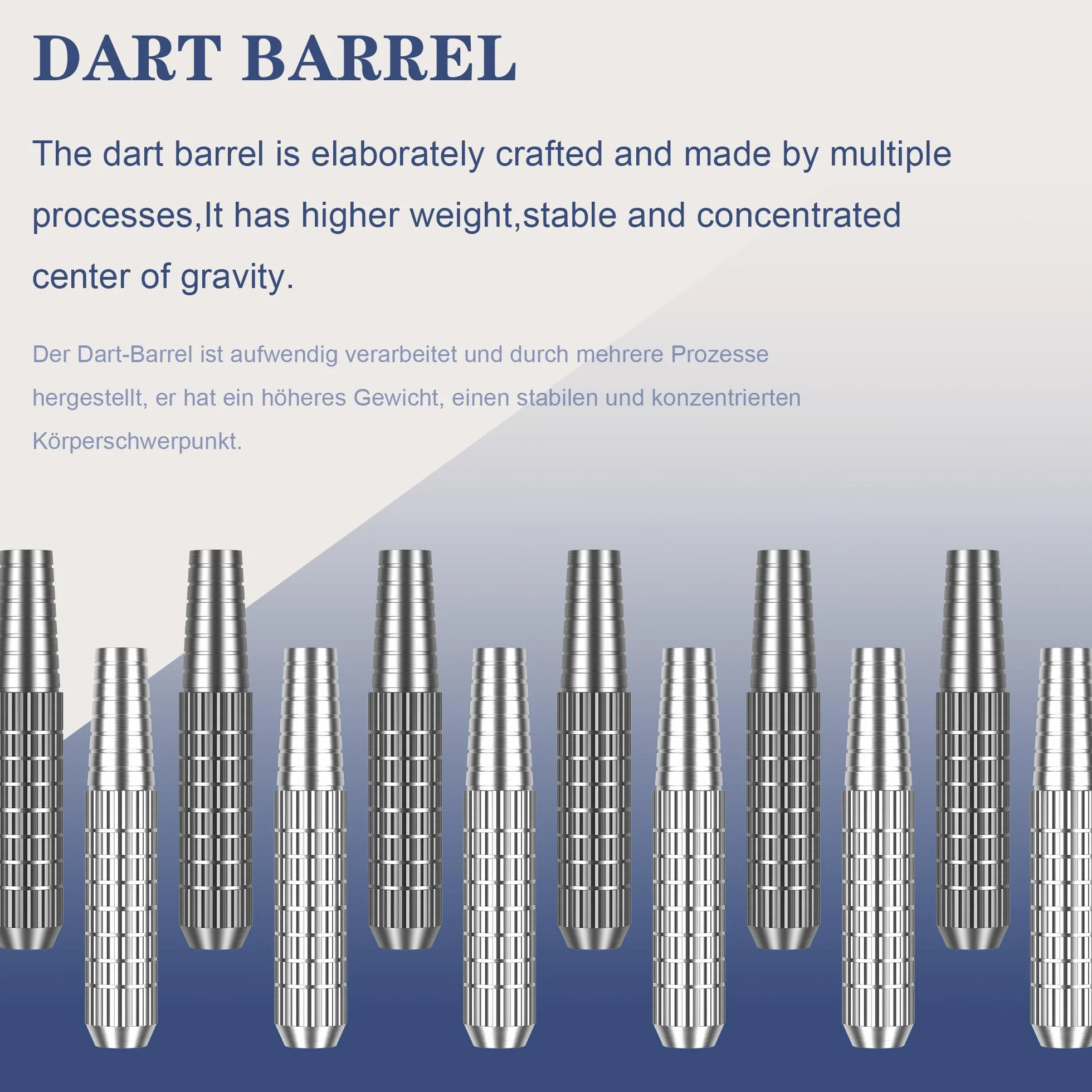 DART BARREL

The dart barrel is elaborately crafted and made by multiple processes,It has higher weight,stable and concentrated center of gravity.

Der Dart-Barrel ist aufwendig verarbeitet und durch mehrere Prozesse hergestellt, er hat ein höheres Gewicht, einen stabilen und konzentrierten Körperschwerpunkt.